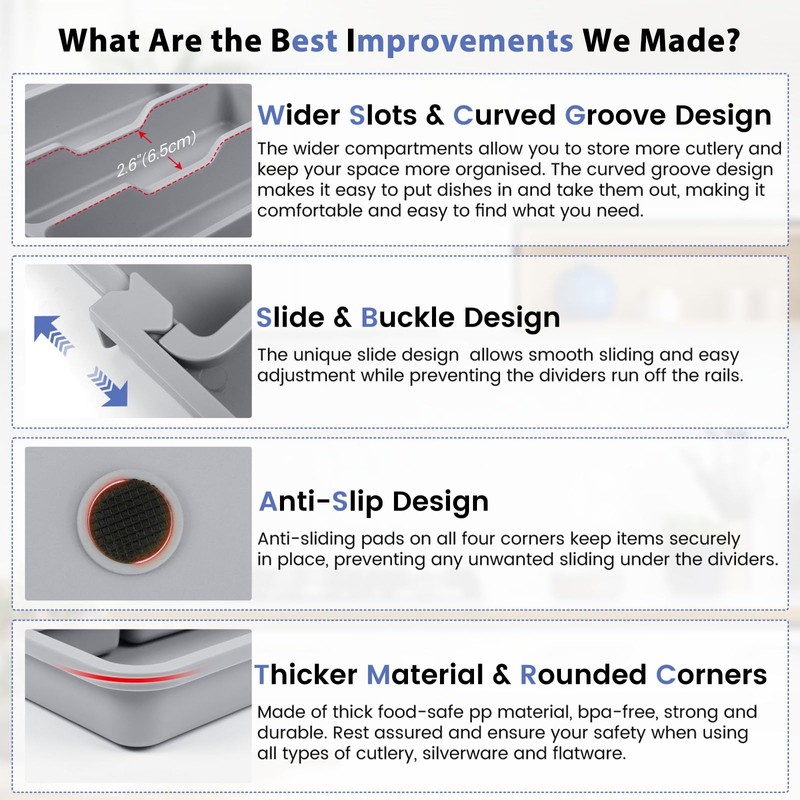 What Are the Best Improvements We Made?

2.6"(6.5cm)

Wider Slots & Curved Groove Design

The wider compartments allow you to store more cutlery and keep your space more organised. The curved groove design makes it easy to put dishes in and take them out, making it comfortable and easy to find what you need.

Slide & Buckle Design

The unique slide design allows smooth sliding and easy adjustment while preventing the dividers run off the rails.

Anti-Slip Design

Anti-sliding pads on all four corners keep items securely in place, preventing any unwanted sliding under the dividers.

Thicker Material & Rounded Corners

Made of thick food-safe pp material, bpa-free, strong and durable. Rest assured and ensure your safety when using all types of cutlery, silverware and flatware.